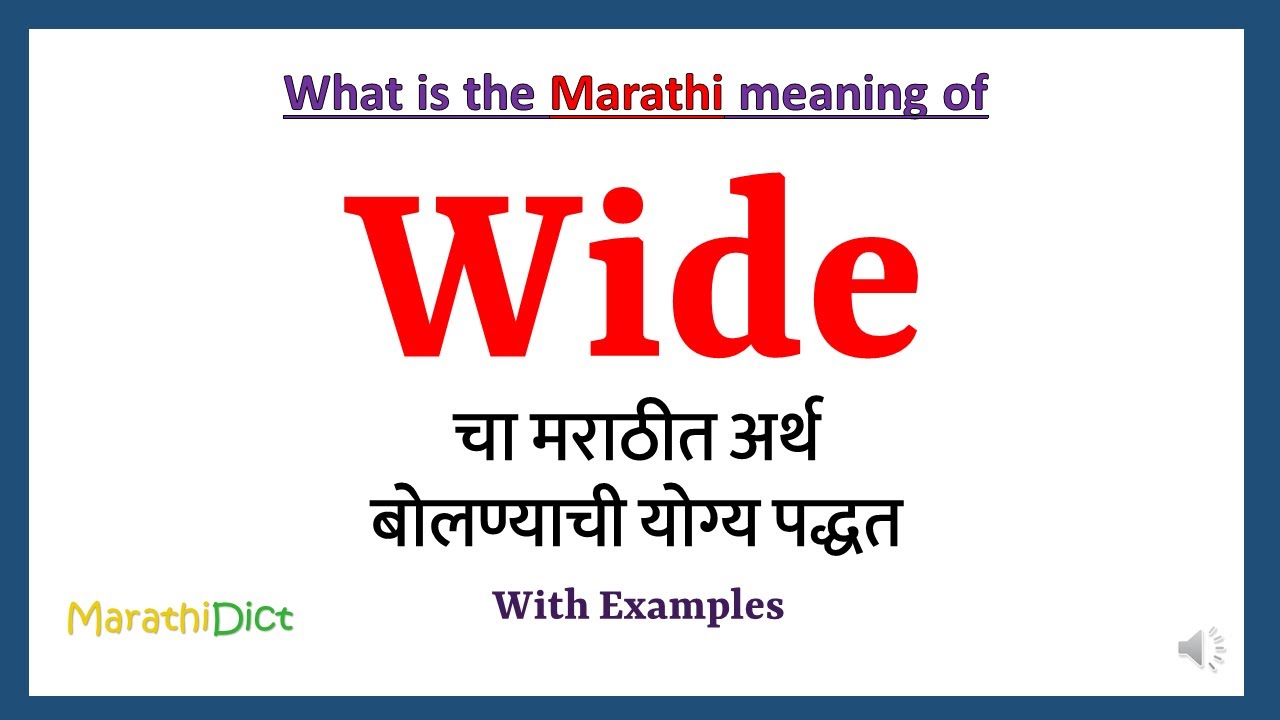 What is the Marathi meaning of

Wide

चा मराठीत अर्थ
बोलण्याची योग्य पद्धत

With Examples

MarathiDict